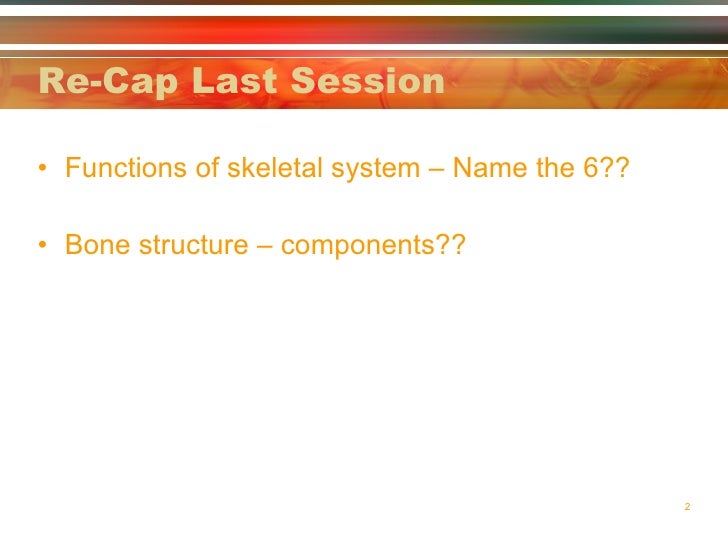 Re-Cap Last Session

• Functions of skeletal system – Name the 6??

• Bone structure – components??

2